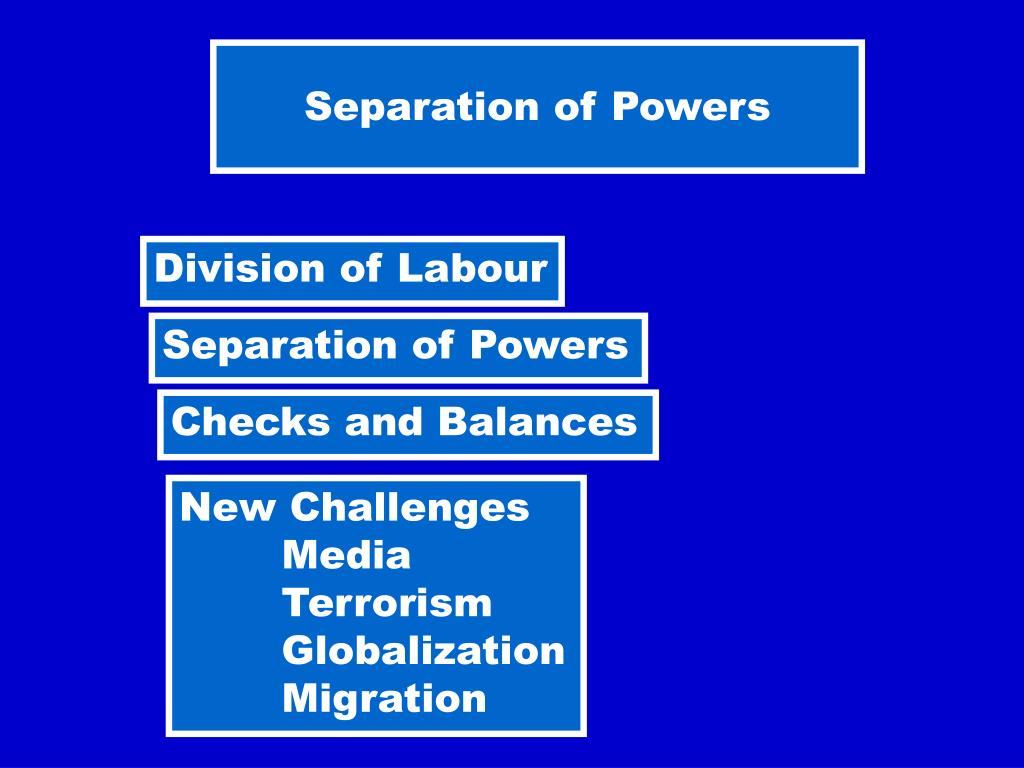 Separation of Powers

Division of Labour

Separation of Powers

Checks and Balances

New Challenges
Media
Terrorism
Globalization
Migration